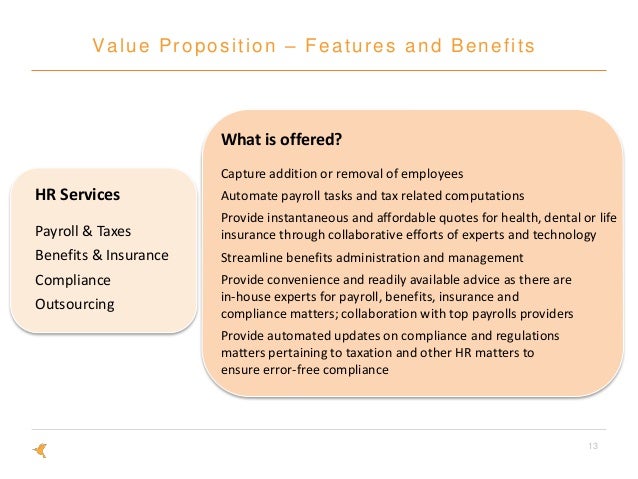 Value Proposition – Features and Benefits

HR Services

Payroll & Taxes

Benefits & Insurance

Compliance

Outsourcing

What is offered?

Capture addition or removal of employees

Automate payroll tasks and tax related computations

Provide instantaneous and affordable quotes for health, dental or life insurance through collaborative efforts of experts and technology

Streamline benefits administration and management

Provide convenience and readily available advice as there are in-house experts for payroll, benefits, insurance and compliance matters; collaboration with top payrolls providers

Provide automated updates on compliance and regulations matters pertaining to taxation and other HR matters to ensure error-free compliance

13